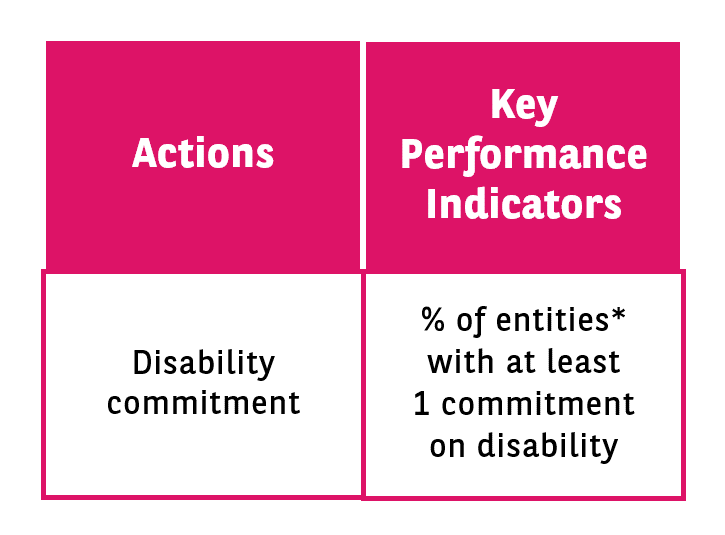 | Actions | Key Performance Indicators |
|---|---|
| Disability commitment | % of entities* with at least 1 commitment on disability |